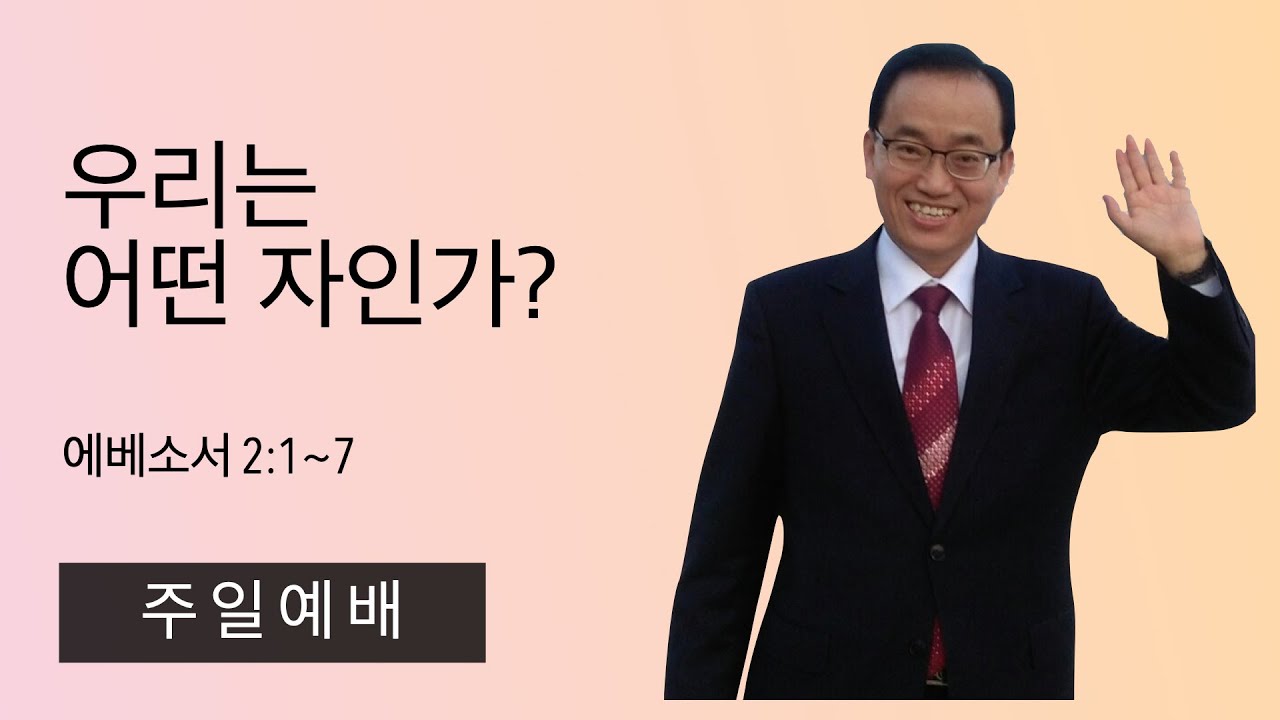 우리는
어떤 자인가?

에베소서 2:1~7

주일예배